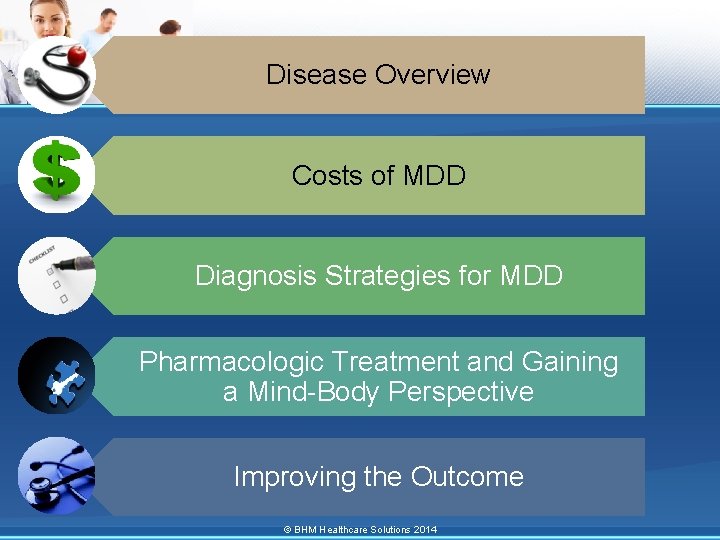 Disease Overview

Costs of MDD

CHECKLIST

Diagnosis Strategies for MDD

Pharmacologic Treatment and Gaining a Mind-Body Perspective

Improving the Outcome

© BHM Healthcare Solutions 2014